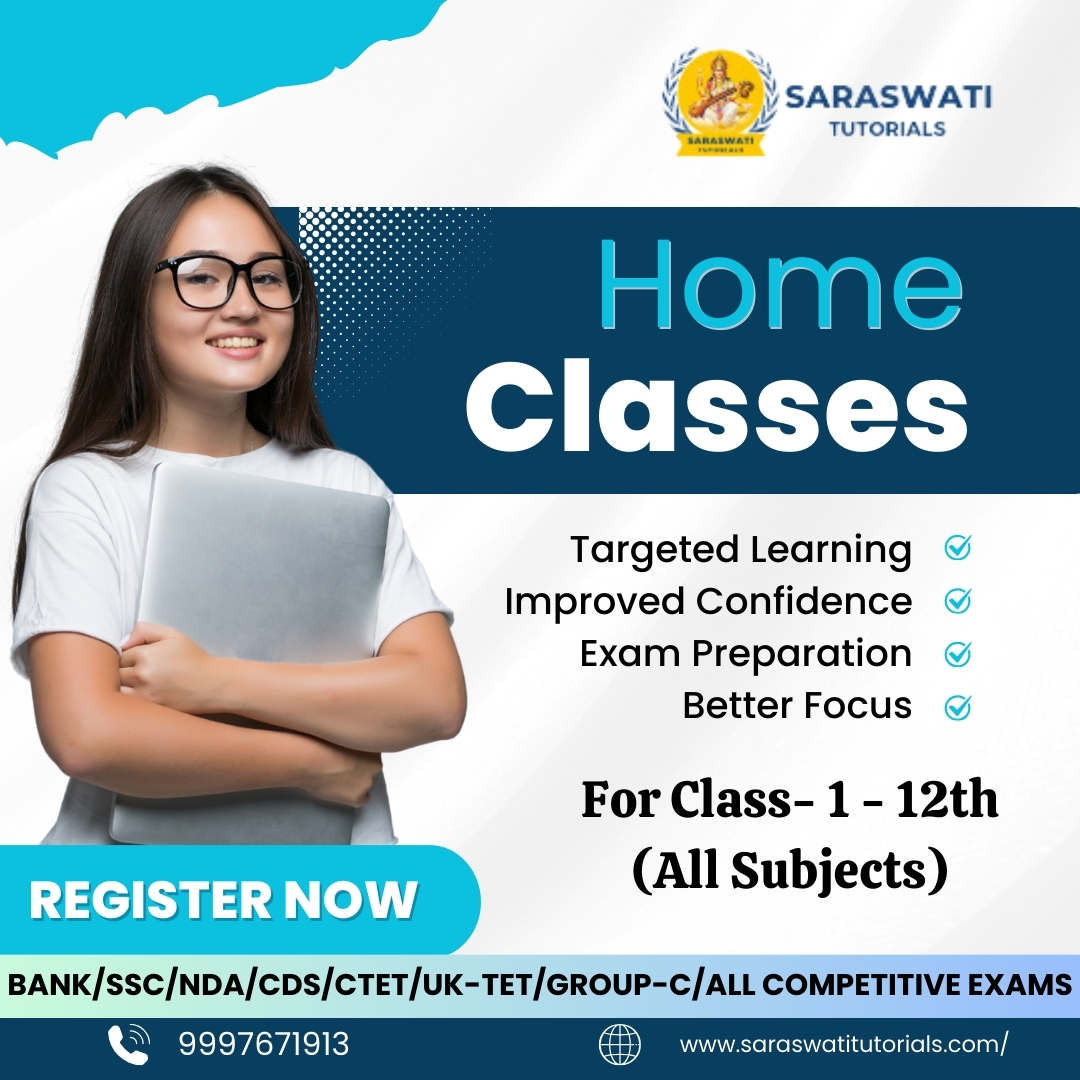 SARASWATI TUTORIALS

SARASWATI TUTORIALS

Home Classes

Targeted Learning
Improved Confidence
Exam Preparation
Better Focus

For Class- 1 - 12th (All Subjects)

REGISTER NOW

BANK/SSC/NDA/CDS/CTET/UK-TET/GROUP-C/ALL COMPETITIVE EXAMS

9997671913

www.saraswatitutorials.com/